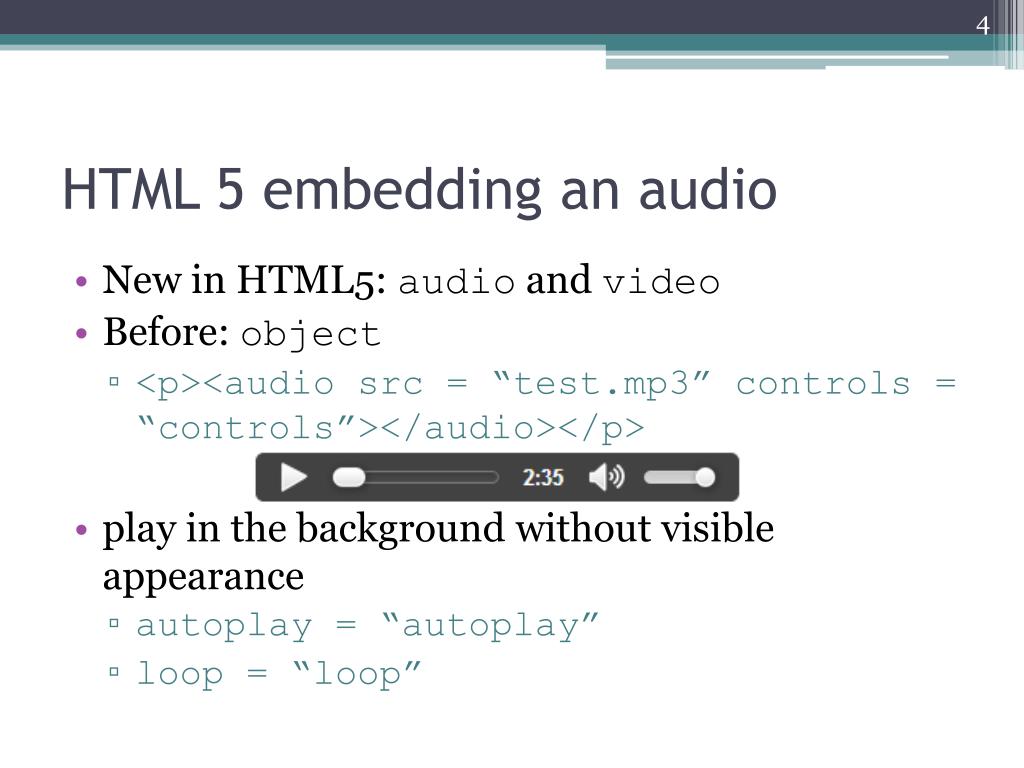 4

HTML 5 embedding an audio

• New in HTML5: audio and video
• Before: object
▫ <p><audio src = “test.mp3” controls = “controls”></audio></p>

2:35

• play in the background without visible appearance
▫ autoplay = “autoplay”
▫ loop = “loop”